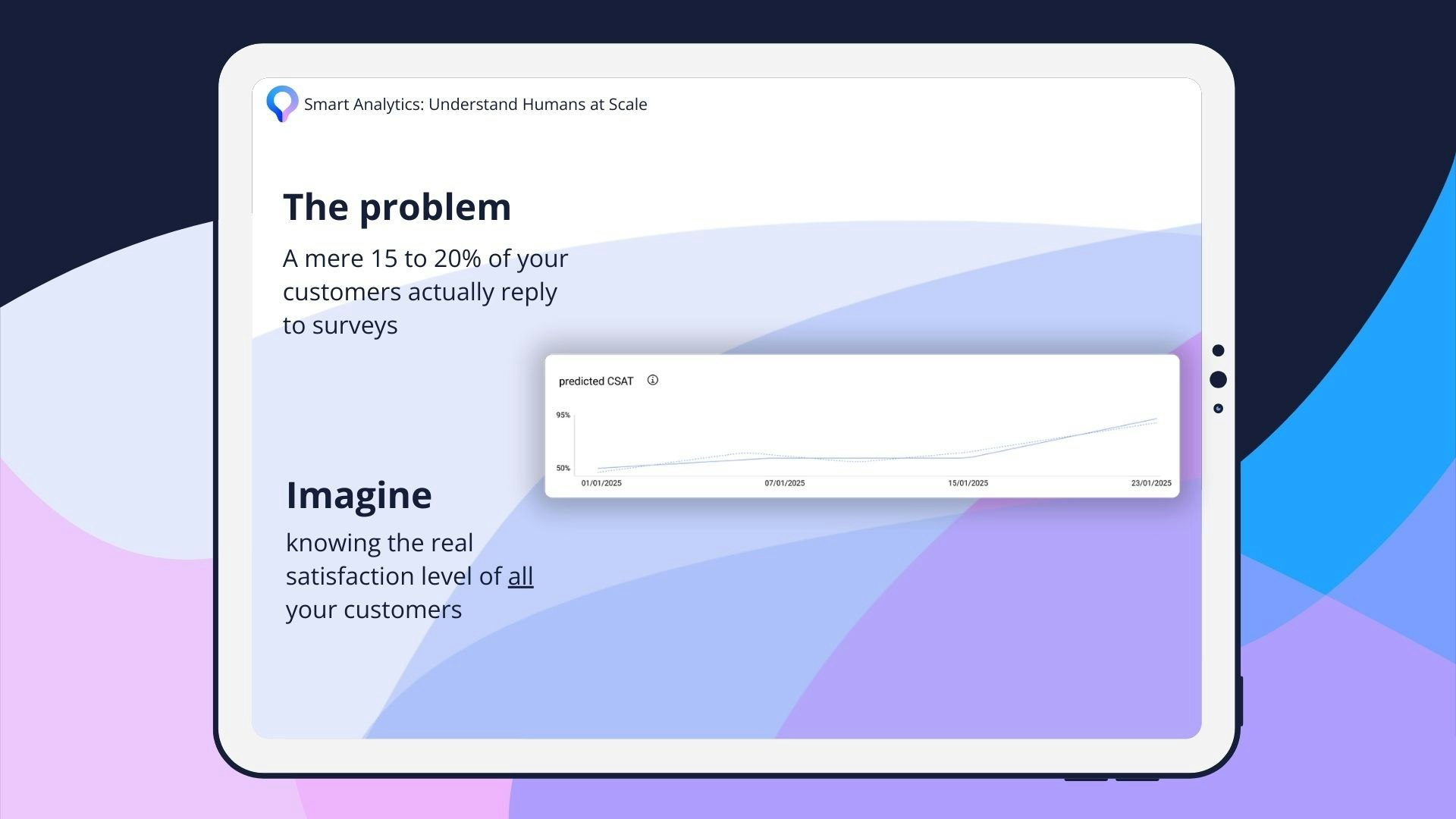 Smart Analytics: Understand Humans at Scale

The problem

A mere 15 to 20% of your customers actually reply to surveys

predicted CSAT

95%

50%

01/01/2025

07/01/2025

15/01/2025

23/01/2025

Imagine

knowing the real satisfaction level of all your customers